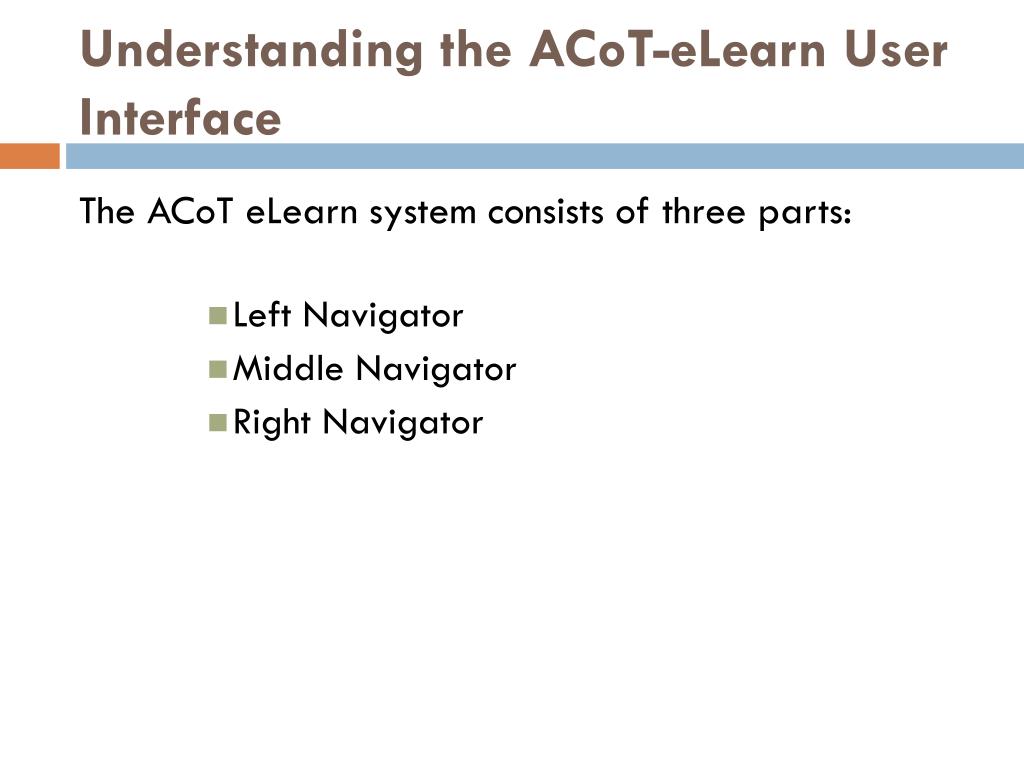 Understanding the ACoT-eLearn User Interface

The ACoT eLearn system consists of three parts:

Left Navigator
Middle Navigator
Right Navigator